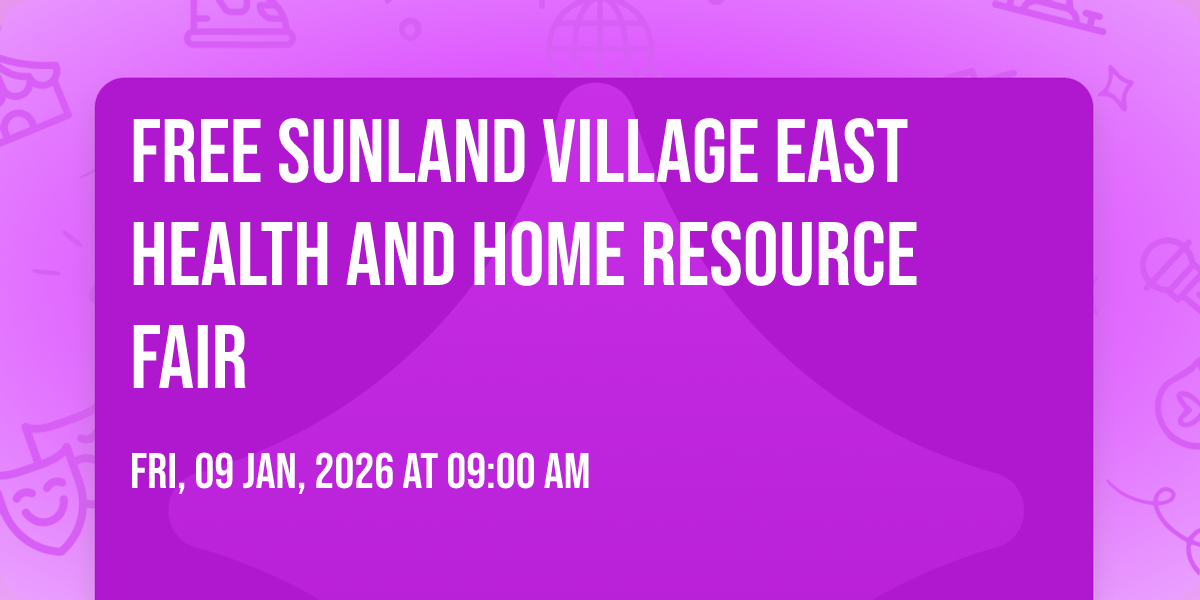 FREE SUNLAND VILLAGE EAST HEALTH AND HOME RESOURCE FAIR

FRI, 09 JAN, 2026 AT 09:00 AM